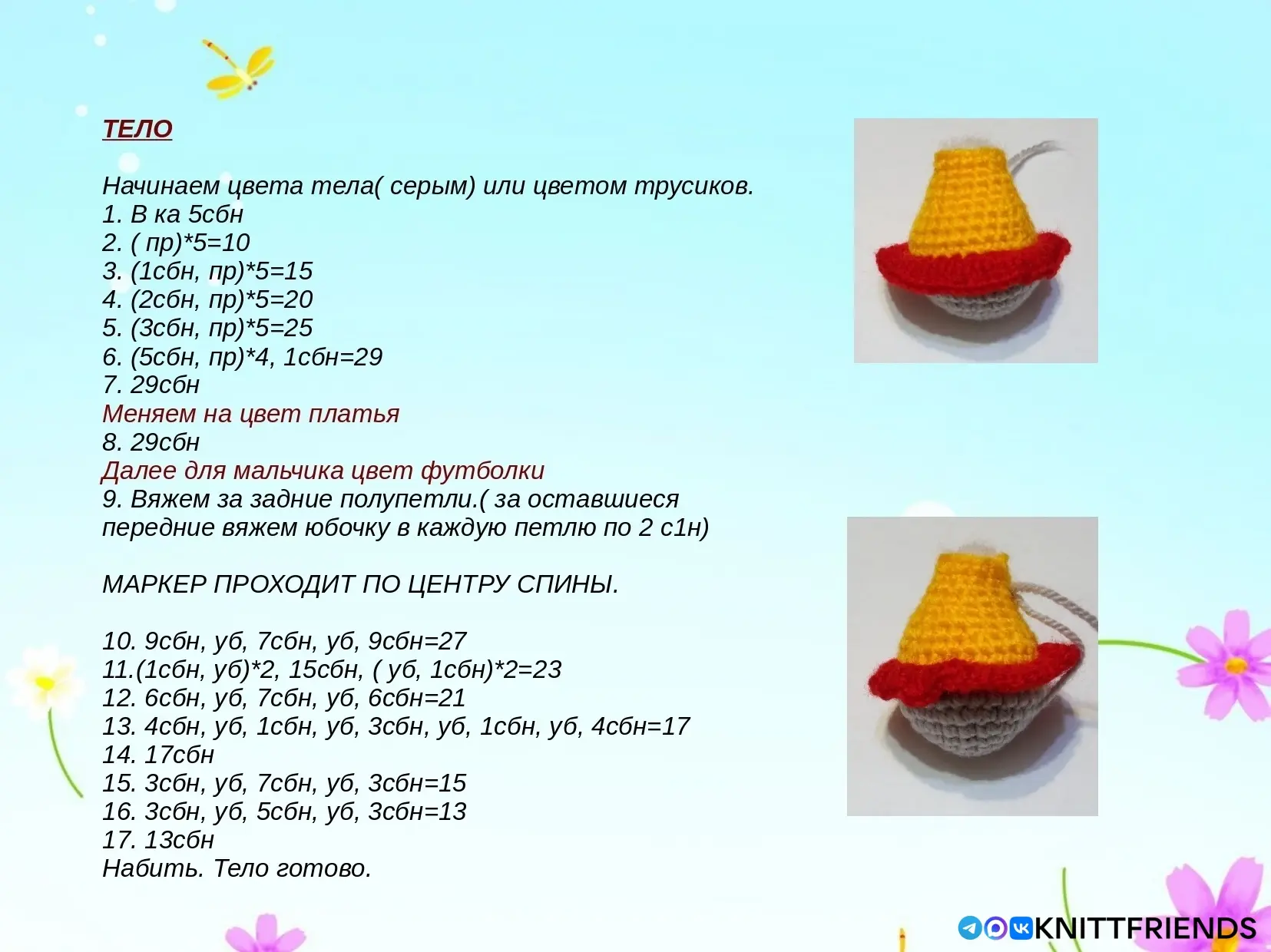 ТЕЛО

Начинаем цвета тела( серым) или цветом трусиков.
1. В ка 5сбн
2. ( пр)*5=10
3. (1сбн, пр)*5=15
4. (2сбн, пр)*5=20
5. (3сбн, пр)*5=25
6. (5сбн, пр)*4, 1сбн=29
7. 29сбн
Меняем на цвет платья
8. 29сбн
Далее для мальчика цвет футболки
9. Вяжем за задние полупетли.( за оставшиеся передние вяжем юбочку в каждую петлю по 2 с1н)

МАРКЕР ПРОХОДИТ ПО ЦЕНТРУ СПИНЫ.

10. 9сбн, уб, 7сбн, уб, 9сбн=27
11.(1сбн, уб)*2, 15сбн, ( уб, 1сбн)*2=23
12. 6сбн, уб, 7сбн, уб, 6сбн=21
13. 4сбн, уб, 1сбн, уб, 3сбн, уб, 1сбн, уб, 4сбн=17
14. 17сбн
15. 3сбн, уб, 7сбн, уб, 3сбн=15
16. 3сбн, уб, 5сбн, уб, 3сбн=13
17. 13сбн
Набить. Тело готово.

KNITTFRIENDS